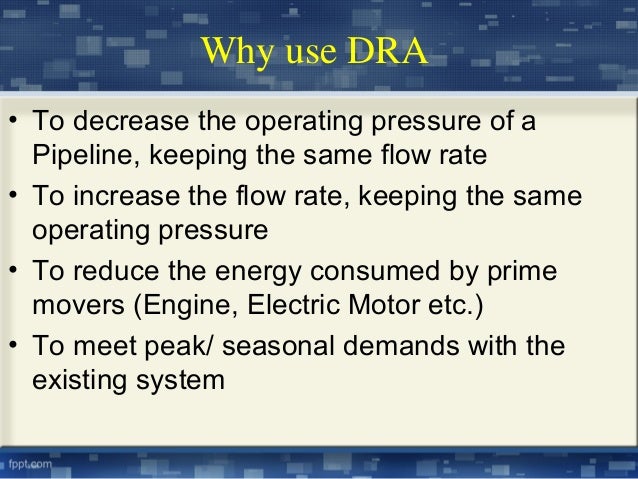 Why use DRA

• To decrease the operating pressure of a Pipeline, keeping the same flow rate
• To increase the flow rate, keeping the same operating pressure
• To reduce the energy consumed by prime movers (Engine, Electric Motor etc.)
• To meet peak/ seasonal demands with the existing system

fppt.com